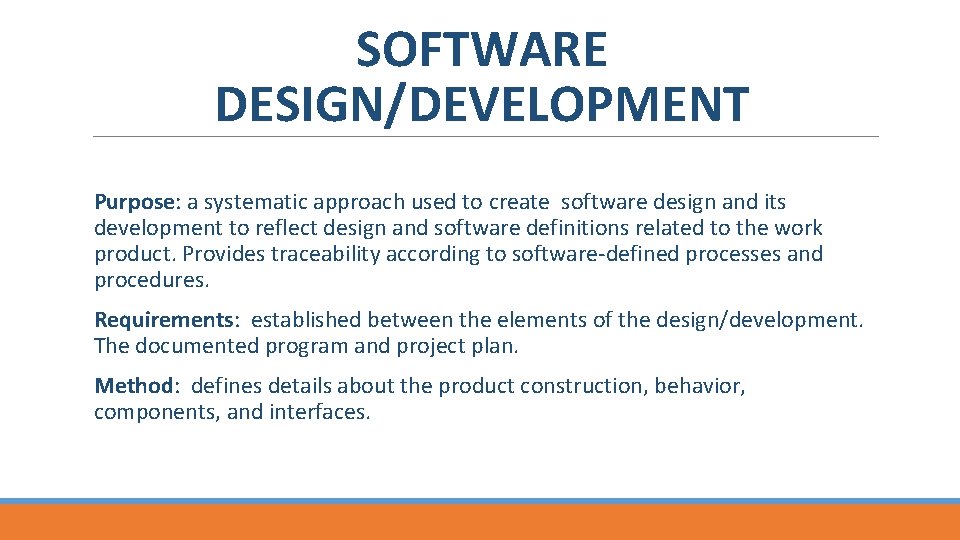 SOFTWARE DESIGN/DEVELOPMENT

Purpose: a systematic approach used to create software design and its development to reflect design and software definitions related to the work product. Provides traceability according to software-defined processes and procedures.

Requirements: established between the elements of the design/development. The documented program and project plan.

Method: defines details about the product construction, behavior, components, and interfaces.